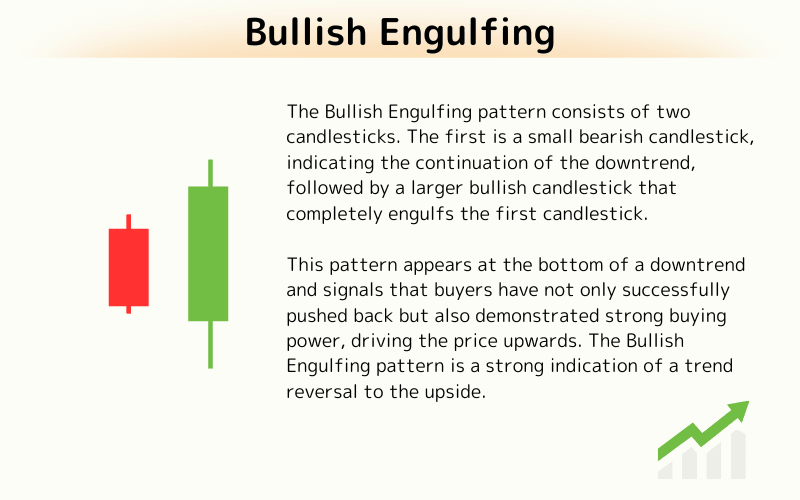 Bullish Engulfing

The Bullish Engulfing pattern consists of two candlesticks. The first is a small bearish candlestick, indicating the continuation of the downtrend, followed by a larger bullish candlestick that completely engulfs the first candlestick.

This pattern appears at the bottom of a downtrend and signals that buyers have not only successfully pushed back but also demonstrated strong buying power, driving the price upwards. The Bullish Engulfing pattern is a strong indication of a trend reversal to the upside.